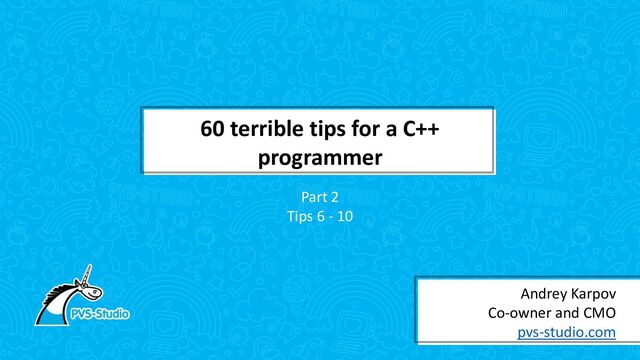 60 terrible tips for a C++ programmer

Part 2
Tips 6 - 10

PVS-Studio

Andrey Karpov
Co-owner and CMO
pvs-studio.com